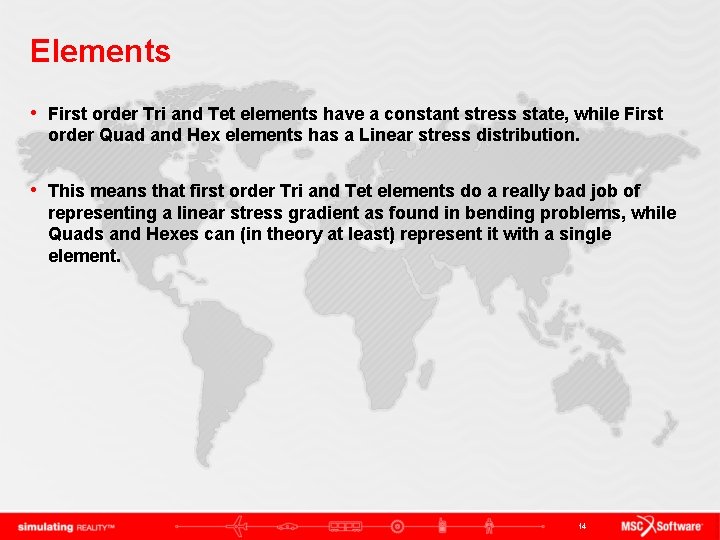 Elements

• First order Tri and Tet elements have a constant stress state, while First order Quad and Hex elements has a Linear stress distribution.

• This means that first order Tri and Tet elements do a really bad job of representing a linear stress gradient as found in bending problems, while Quads and Hexes can (in theory at least) represent it with a single element.

simulating REALITY™

14

MSC Software